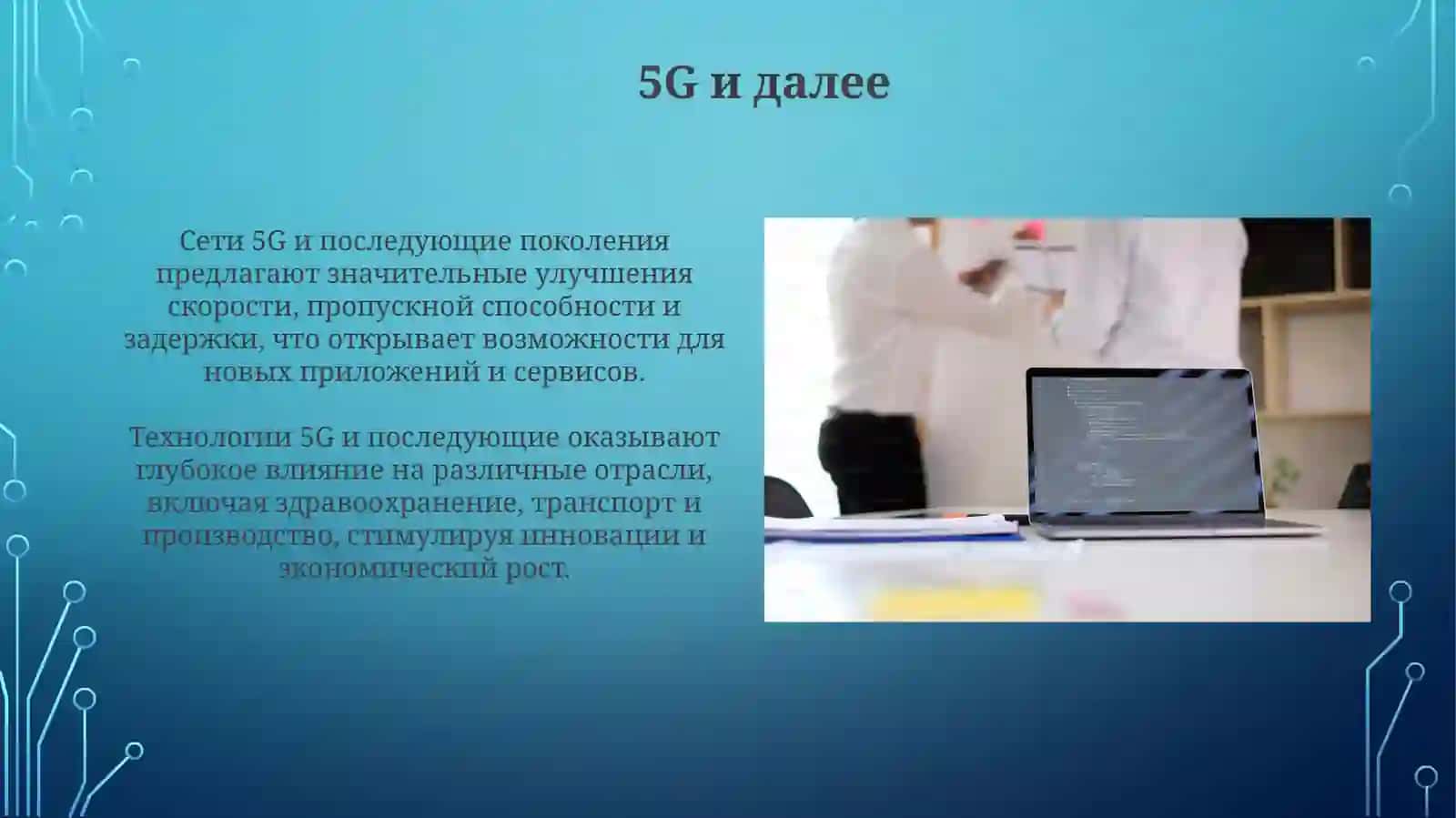 5G и далее

Сети 5G и последующие поколения предлагают значительные улучшения скорости, пропускной способности и задержки, что открывает возможности для новых приложений и сервисов.

Технологии 5G и последующие оказывают глубокое влияние на различные отрасли, включая здравоохранение, транспорт и производство, стимулируя инновации и экономический рост.